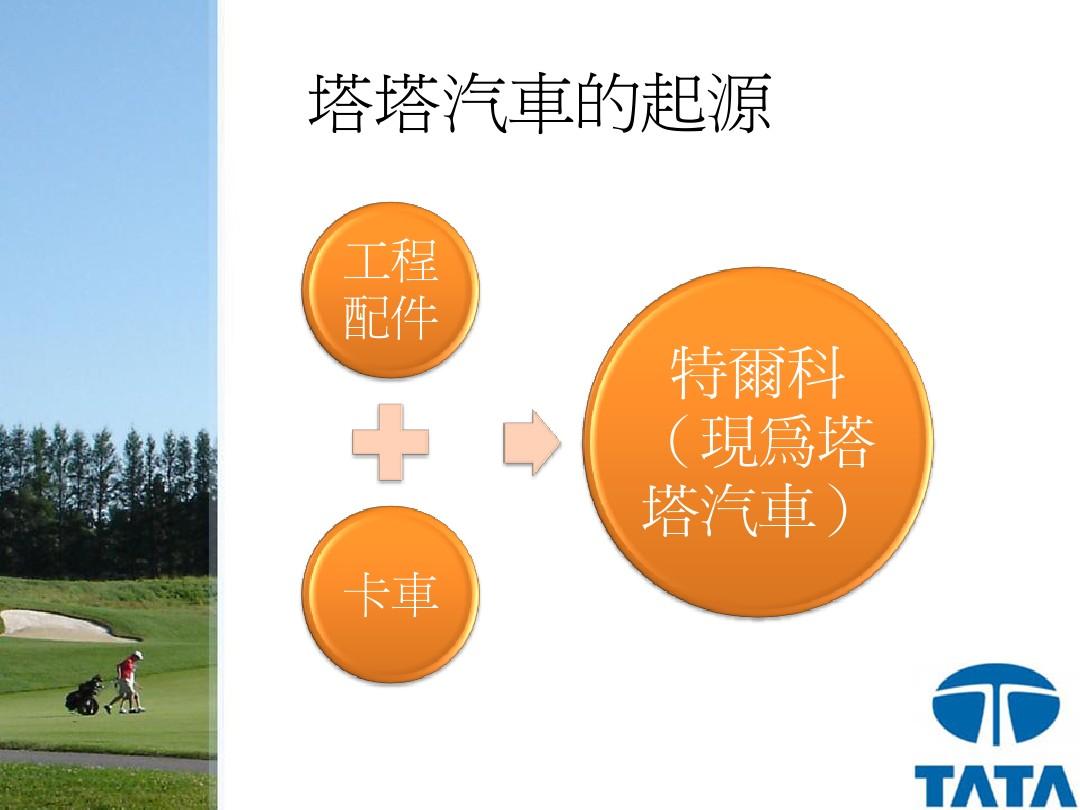 塔塔汽車的起源

工程配件

卡車

特爾科（現爲塔塔汽車）

TATA